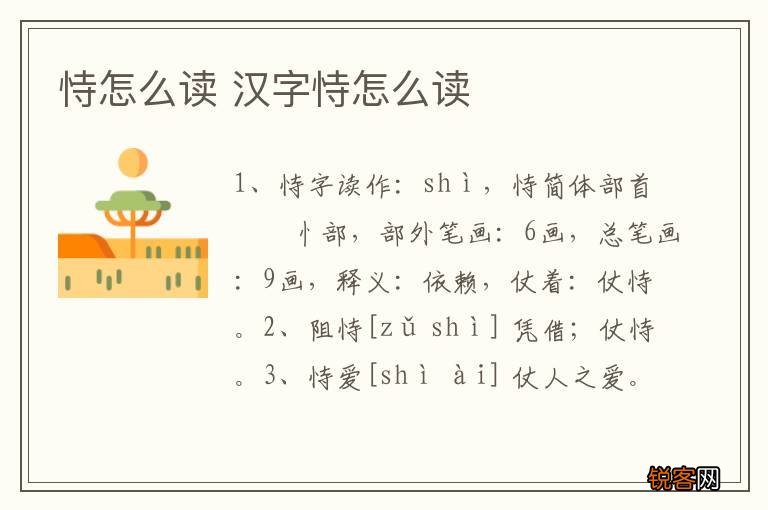 恃怎么读 汉字恃怎么读

1、恃字读作：shì，恃简体部首忄部，部外笔画：6画，总笔画：9画，释义：依赖，仗着：仗恃。2、阻恃[zǔ shì] 凭借；仗恃。3、恃爱[shì ài] 仗人之爱。

锐客网